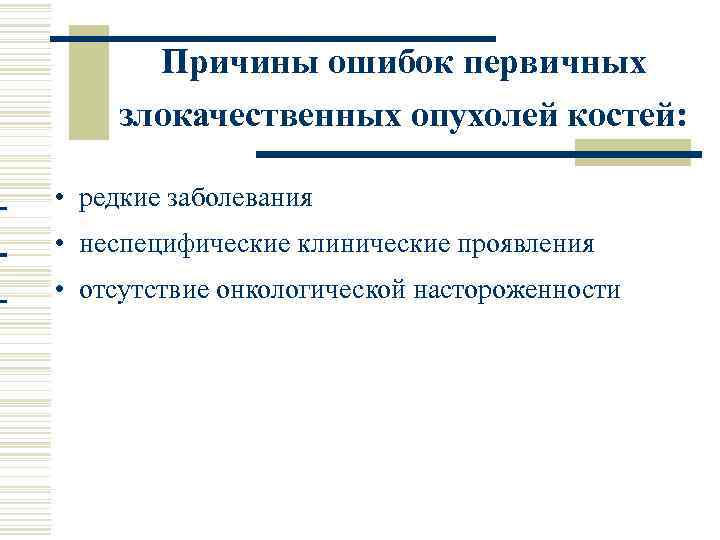 Причины ошибок первичных злокачественных опухолей костей:

• редкие заболевания
• неспецифические клинические проявления
• отсутствие онкологической настороженности